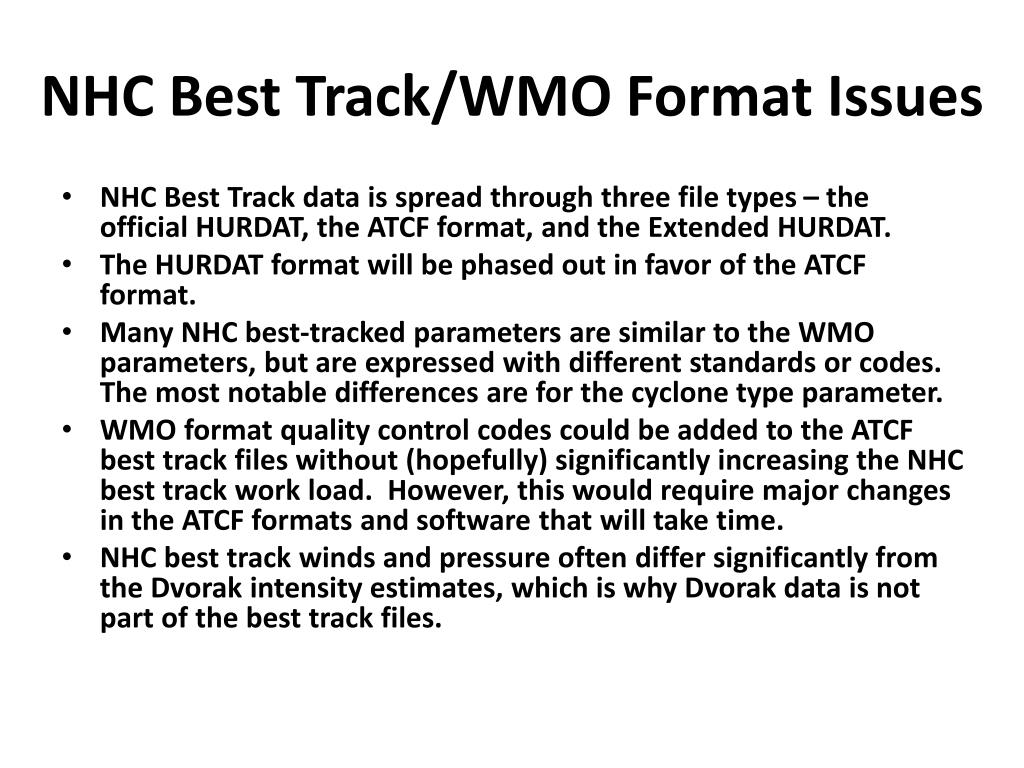 NHC Best Track/WMO Format Issues

• NHC Best Track data is spread through three file types – the official HURDAT, the ATCF format, and the Extended HURDAT.
• The HURDAT format will be phased out in favor of the ATCF format.
• Many NHC best-tracked parameters are similar to the WMO parameters, but are expressed with different standards or codes. The most notable differences are for the cyclone type parameter.
• WMO format quality control codes could be added to the ATCF best track files without (hopefully) significantly increasing the NHC best track work load. However, this would require major changes in the ATCF formats and software that will take time.
• NHC best track winds and pressure often differ significantly from the Dvorak intensity estimates, which is why Dvorak data is not part of the best track files.